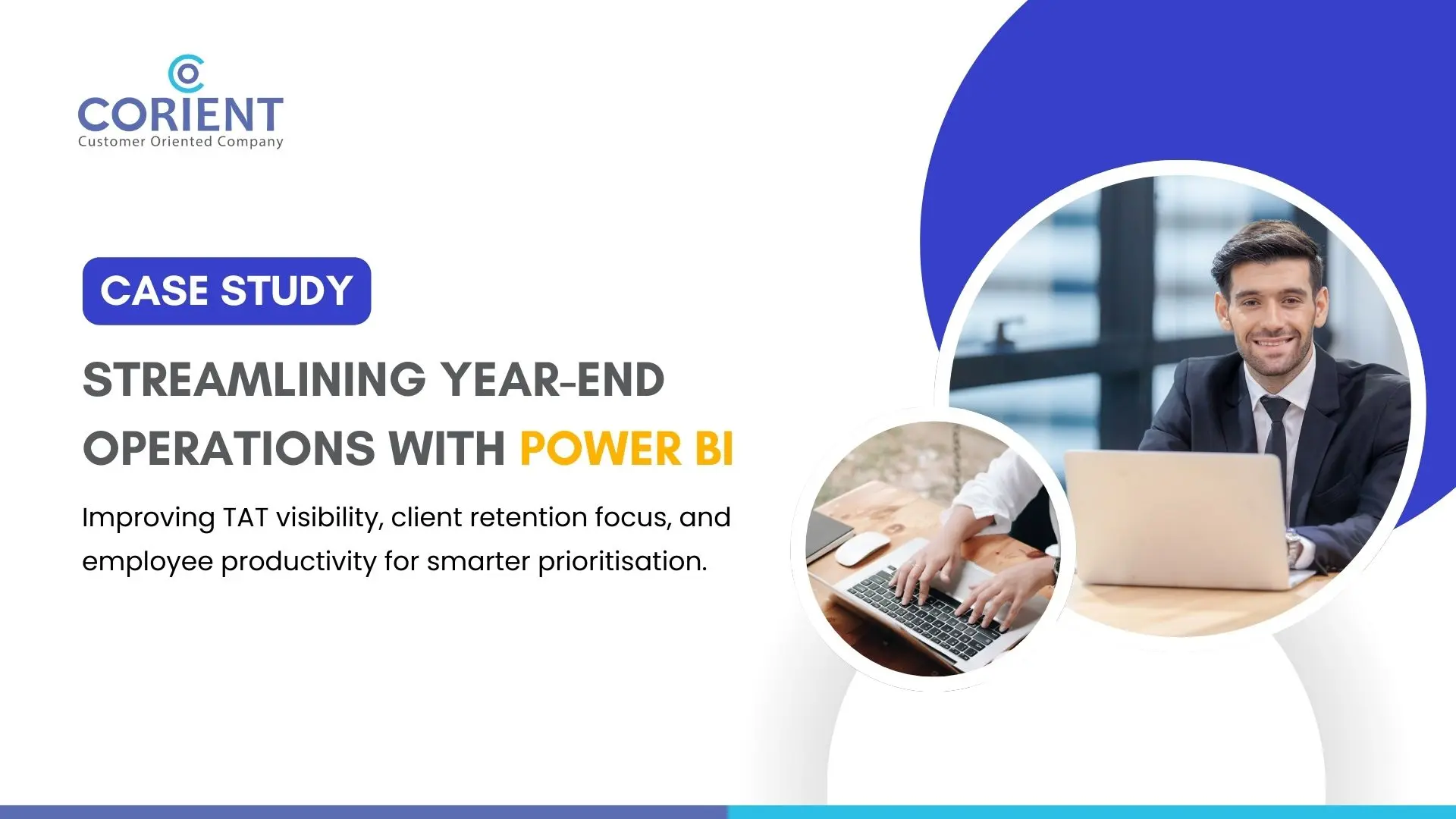 CORIENT
Customer Oriented Company

CASE STUDY

STREAMLINING YEAR-END OPERATIONS WITH POWER BI

Improving TAT visibility, client retention focus, and employee productivity for smarter prioritisation.